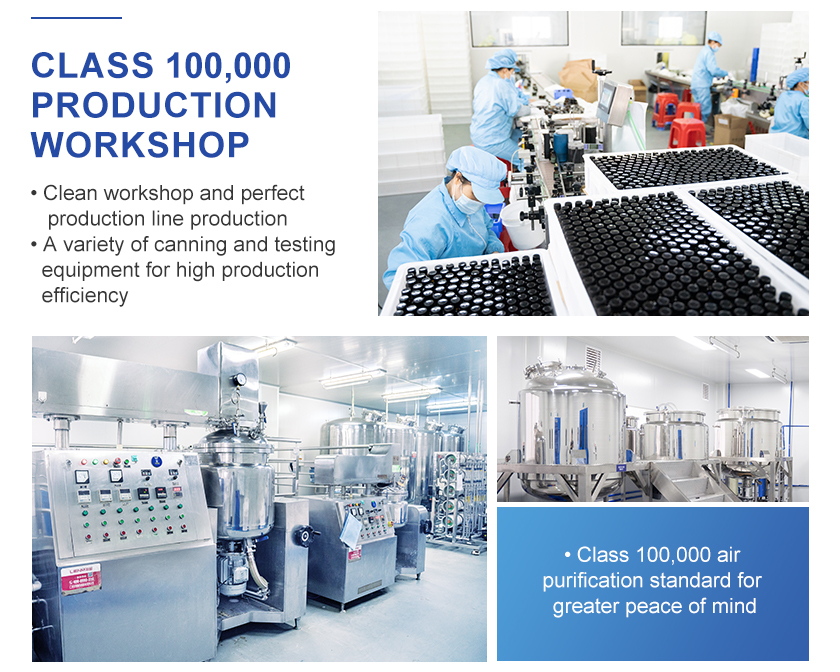 CLASS 100,000 PRODUCTION WORKSHOP

• Clean workshop and perfect production line production
• A variety of canning and testing equipment for high production efficiency

• Class 100,000 air purification standard for greater peace of mind